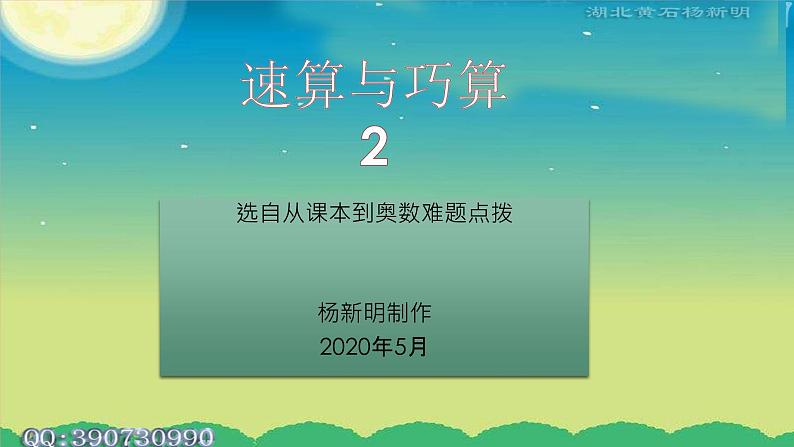 湖北黄石杨新明

速算与巧算

2

选自从课本到奥数难题点拨

杨新明制作

2020年5月

QQ:390730990